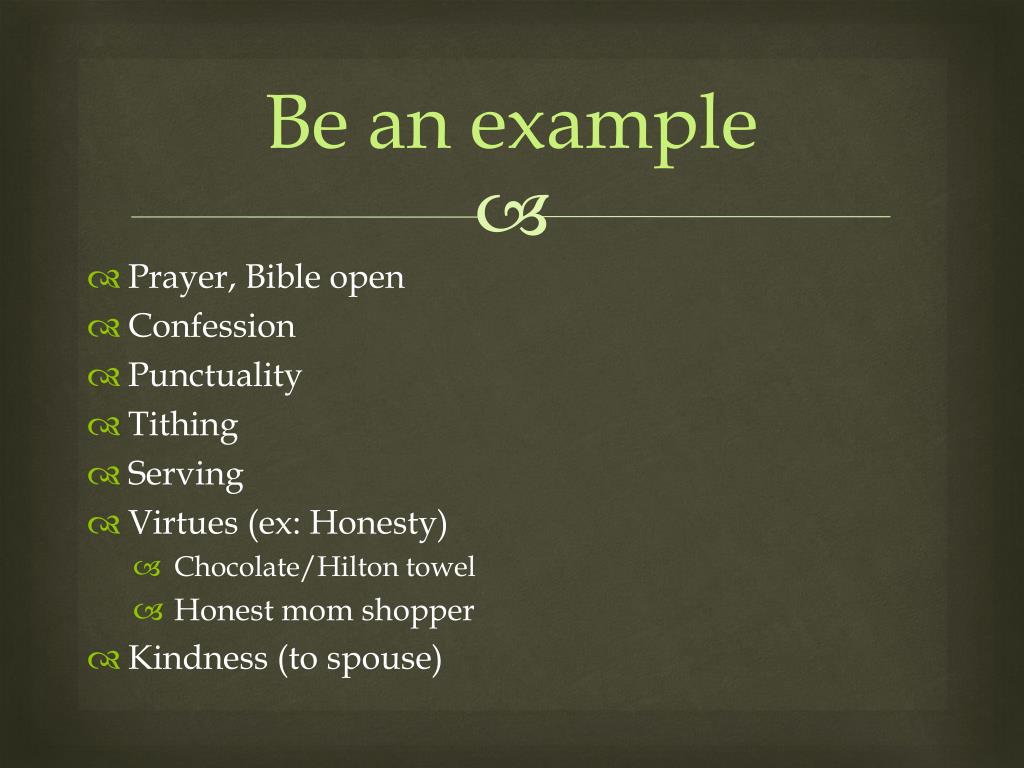 Be an example

Prayer, Bible open
Confession
Punctuality
Tithing
Serving
Virtues (ex: Honesty)
Chocolate/Hilton towel
Honest mom shopper
Kindness (to spouse)